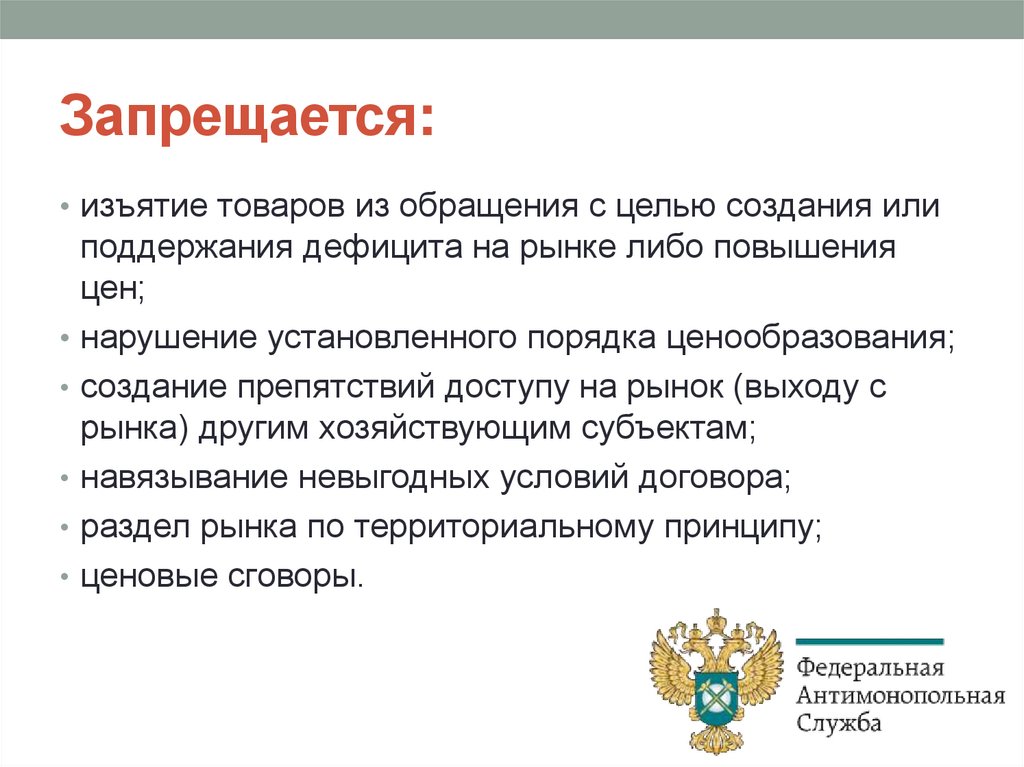 Запрещается:

• изъятие товаров из обращения с целью создания или поддержания дефицита на рынке либо повышения цен;
• нарушение установленного порядка ценообразования;
• создание препятствий доступу на рынок (выходу с рынка) другим хозяйствующим субъектам;
• навязывание невыгодных условий договора;
• раздел рынка по территориальному принципу;
• ценовые сговоры.

Федеральная
Антимонопольная
Служба